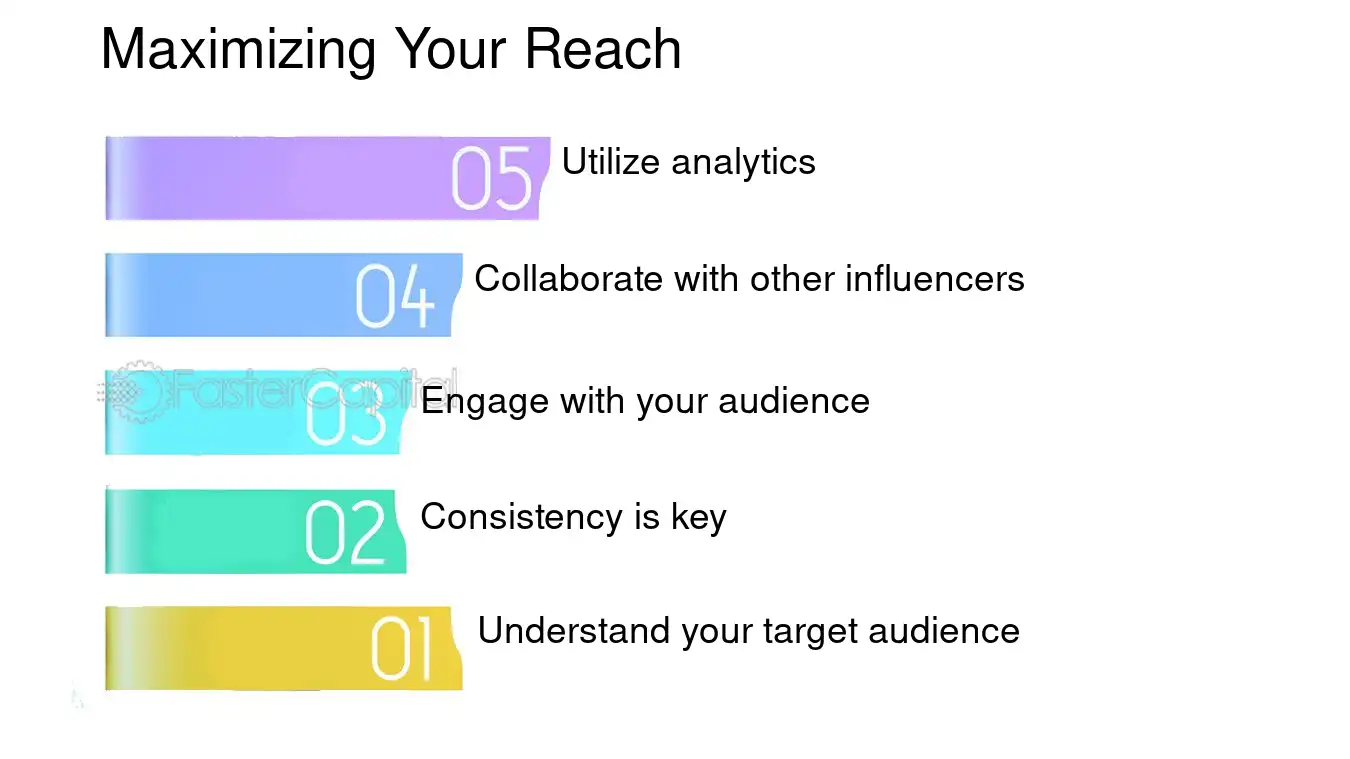 Maximizing Your Reach

05 Utilize analytics

04 Collaborate with other influencers

03 Engage with your audience

02 Consistency is key

01 Understand your target audience

FasterCapital